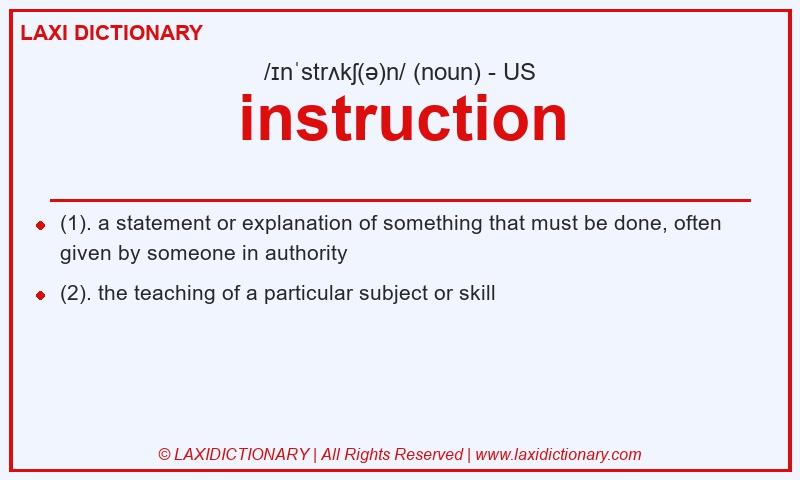 LAXI DICTIONARY

/ɪnˈstrʌkʃ(ə)n/ (noun) - US

instruction

(1). a statement or explanation of something that must be done, often given by someone in authority

(2). the teaching of a particular subject or skill

© LAXIDICTIONARY | All Rights Reserved | www.laxidictionary.com